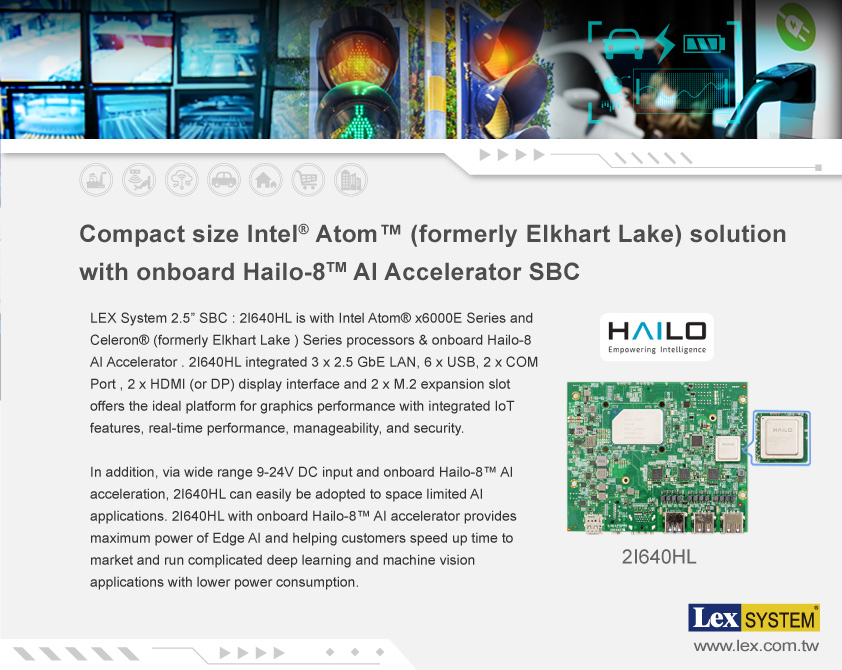 Compact size Intel® Atom™ (formerly Elkhart Lake) solution with onboard Hailo-8™ AI Accelerator SBC

LEX System 2.5" SBC : 2I640HL is with Intel Atom® x6000E Series and Celeron® (formerly Elkhart Lake ) Series processors & onboard Hailo-8 AI Accelerator . 2I640HL integrated 3 x 2.5 GbE LAN, 6 x USB, 2 x COM Port , 2 x HDMI (or DP) display interface and 2 x M.2 expansion slot offers the ideal platform for graphics performance with integrated IoT features, real-time performance, manageability, and security.

In addition, via wide range 9-24V DC input and onboard Hailo-8™ AI acceleration, 2I640HL can easily be adopted to space limited AI applications. 2I640HL with onboard Hailo-8™ AI accelerator provides maximum power of Edge AI and helping customers speed up time to market and run complicated deep learning and machine vision applications with lower power consumption.

HAILO
Empowering Intelligence

HAILO

2I640HL

Lex SYSTEM®
www.lex.com.tw